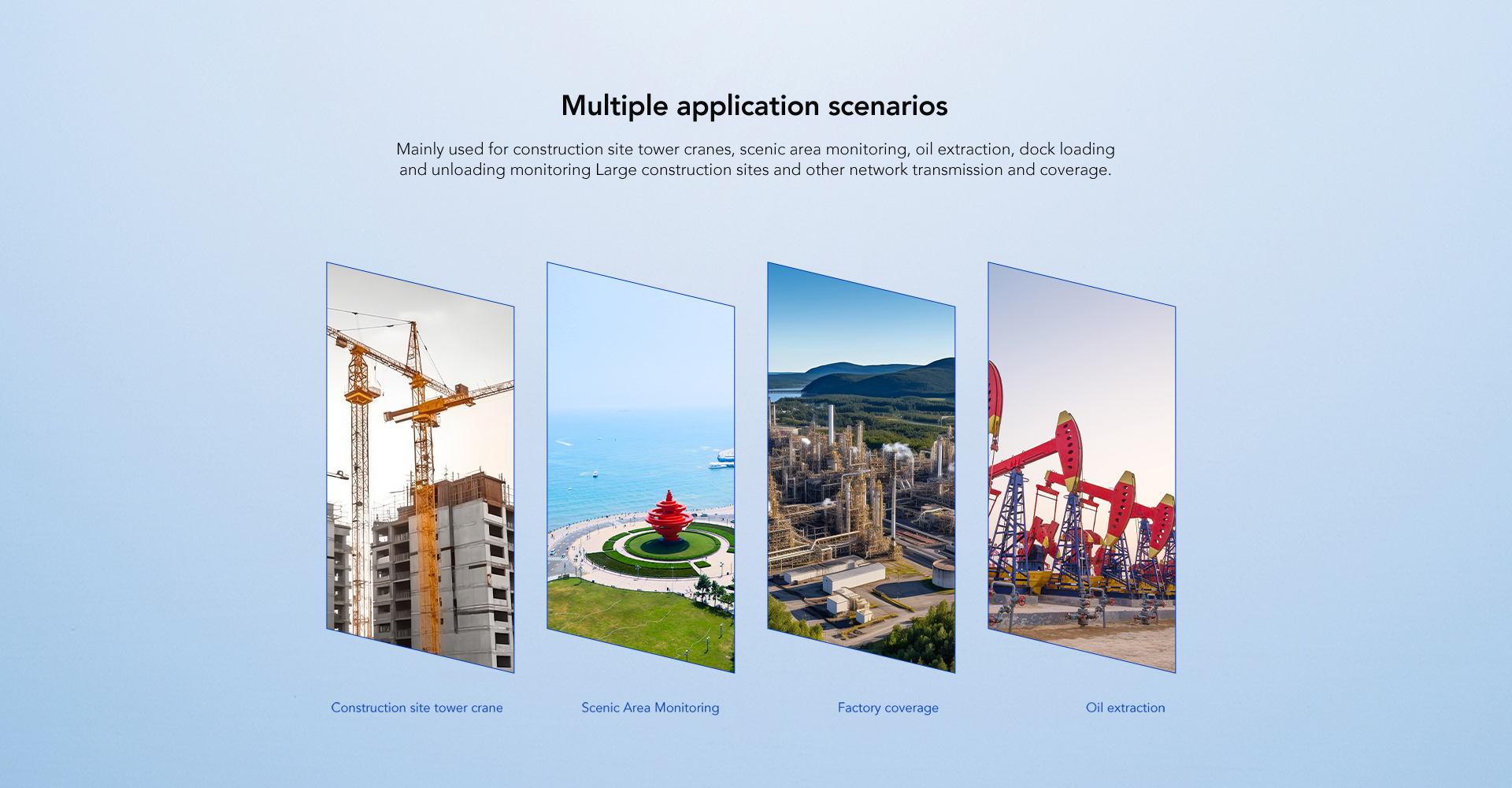 Multiple application scenarios

Mainly used for construction site tower cranes, scenic area monitoring, oil extraction, dock loading and unloading monitoring Large construction sites and other network transmission and coverage.

Construction site tower crane

Scenic Area Monitoring

Factory coverage

Oil extraction